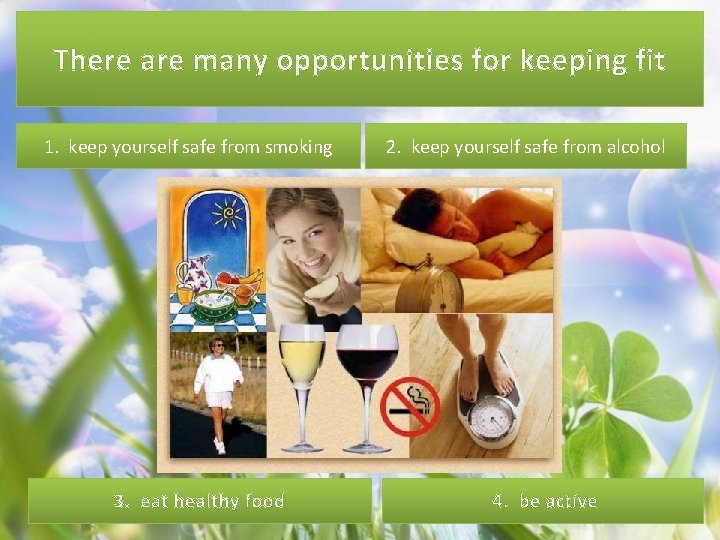 There are many opportunities for keeping fit

1. keep yourself safe from smoking

2. keep yourself safe from alcohol

3. eat healthy food

4. be active